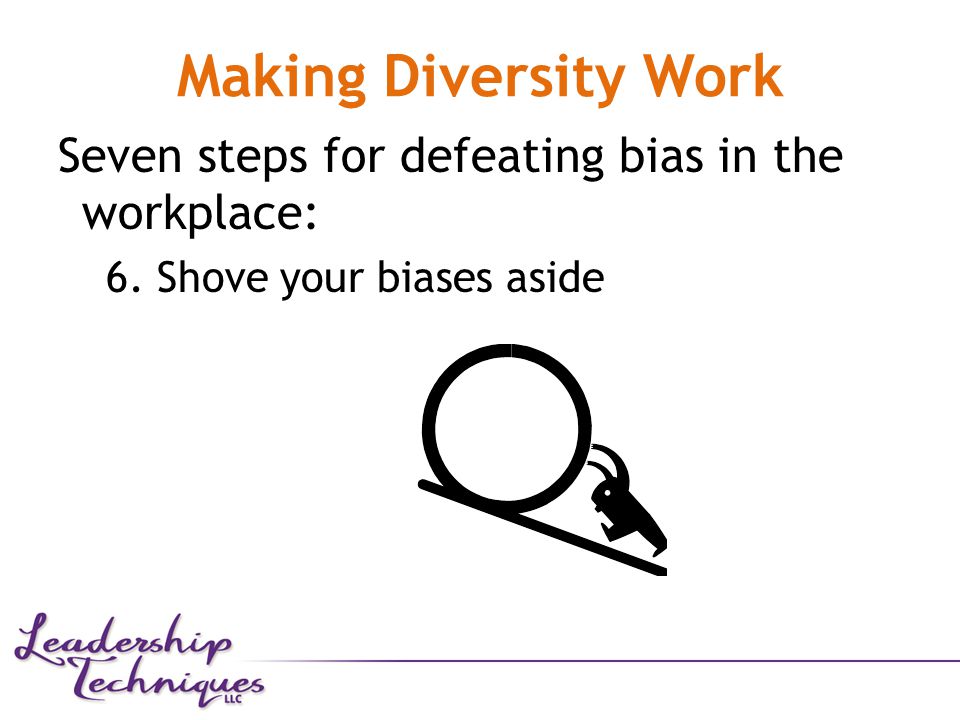 Making Diversity Work

Seven steps for defeating bias in the workplace:

6. Shove your biases aside

Leadership Techniques LLC